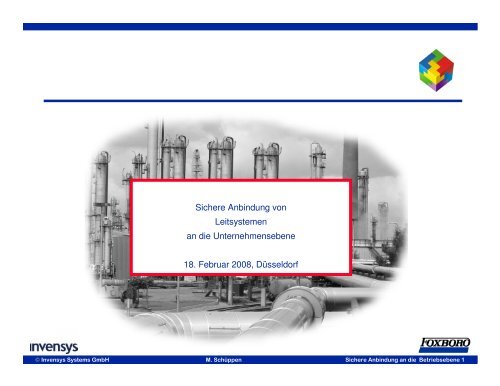 Sichere Anbindung von
Leitsystemen
an die Unternehmensebene

18. Februar 2008, Düsseldorf

invensys

FOXBORO

© Invensys Systems GmbH M. Schüppen Sichere Anbindung an die Betriebsebene 1